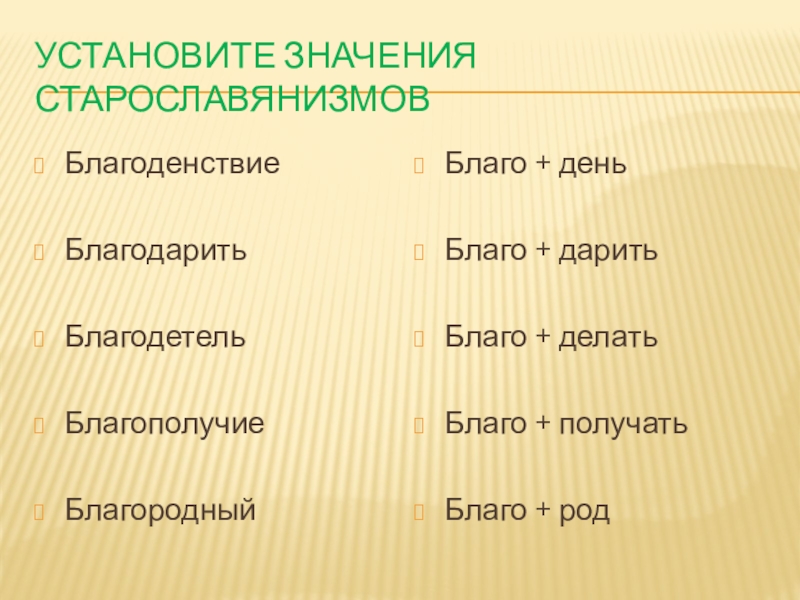 УСТАНОВИТЕ ЗНАЧЕНИЯ СТАРОСЛАВЯНИЗМОВ

Благоденствие

Благодарить

Благодетель

Благополучие

Благородный

Благо + день

Благо + дарить

Благо + делать

Благо + получать

Благо + род